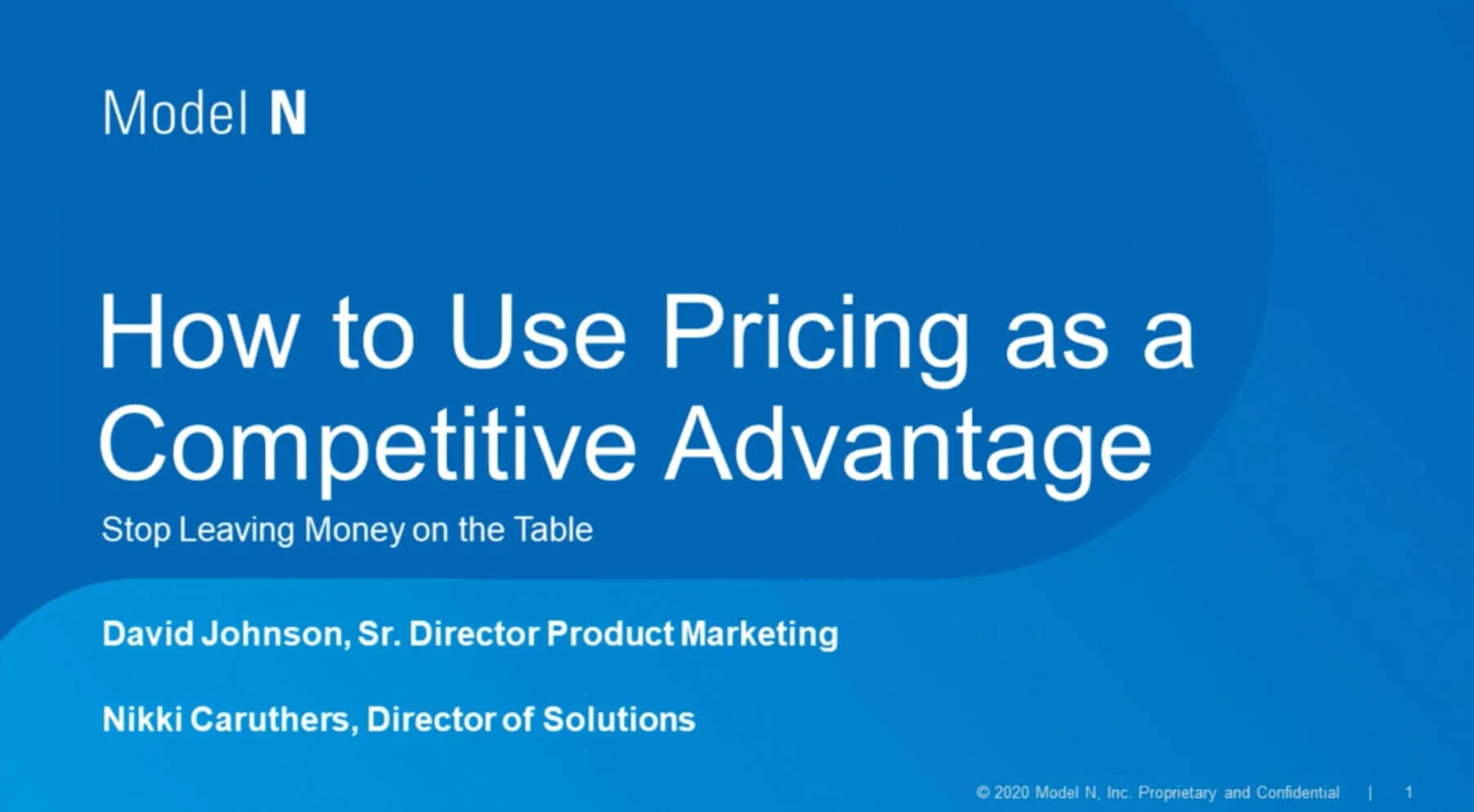 Model N

How to Use Pricing as a Competitive Advantage

Stop Leaving Money on the Table

David Johnson, Sr. Director Product Marketing

Nikki Caruthers, Director of Solutions

© 2020 Model N, Inc. Proprietary and Confidential | 1